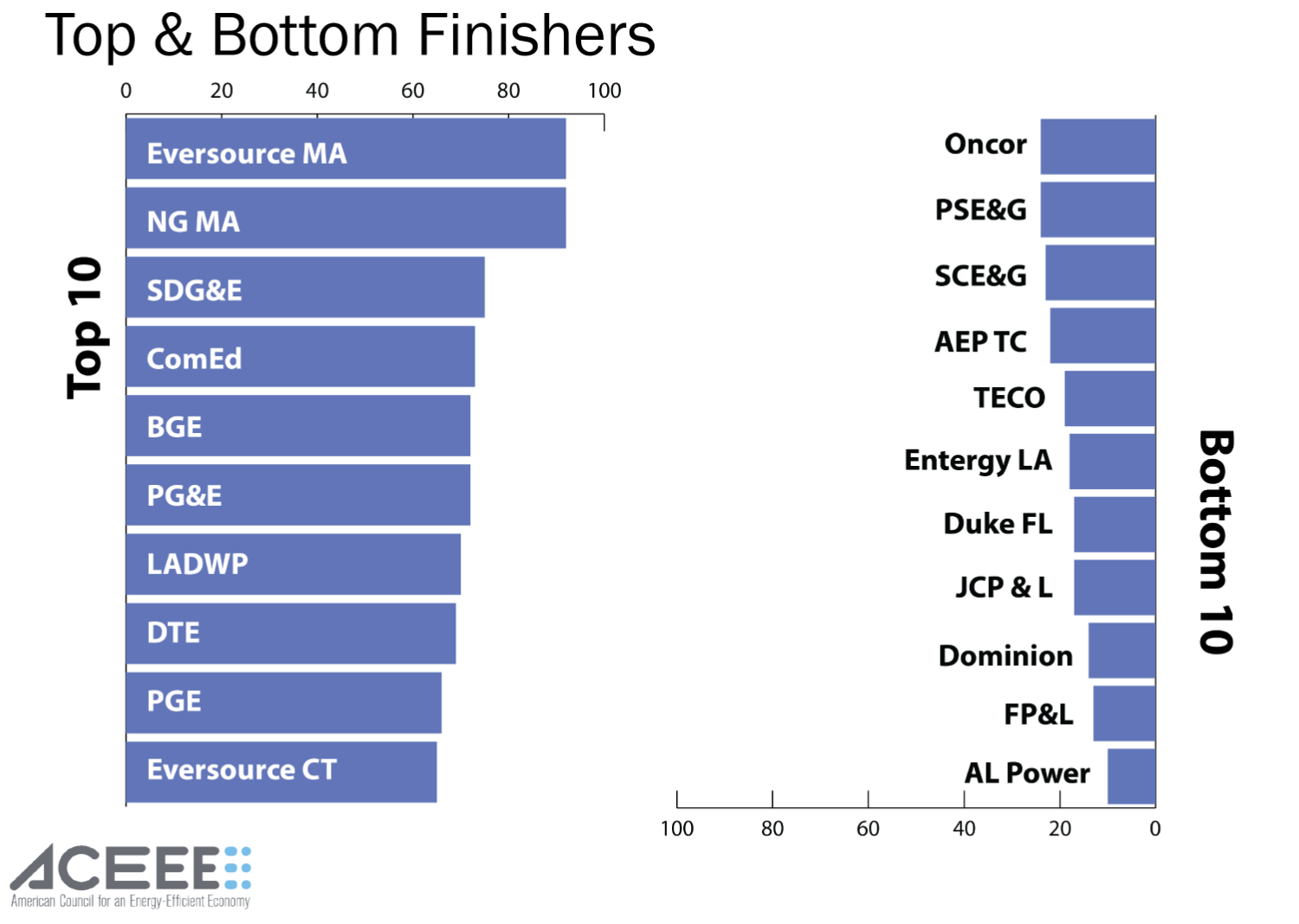 Top & Bottom Finishers

0 20 40 60 80 100

Top 10

Eversource MA
NG MA
SDG&E
ComEd
BGE
PG&E
LADWP
DTE
PGE
Eversource CT

Oncor
PSE&G
SCE&G
AEP TC
TECO
Entergy LA
Duke FL
JCP & L
Dominion
FP&L
AL Power

Bottom 10

100 80 60 40 20 0

ACEEE
American Council for an Energy-Efficient Economy